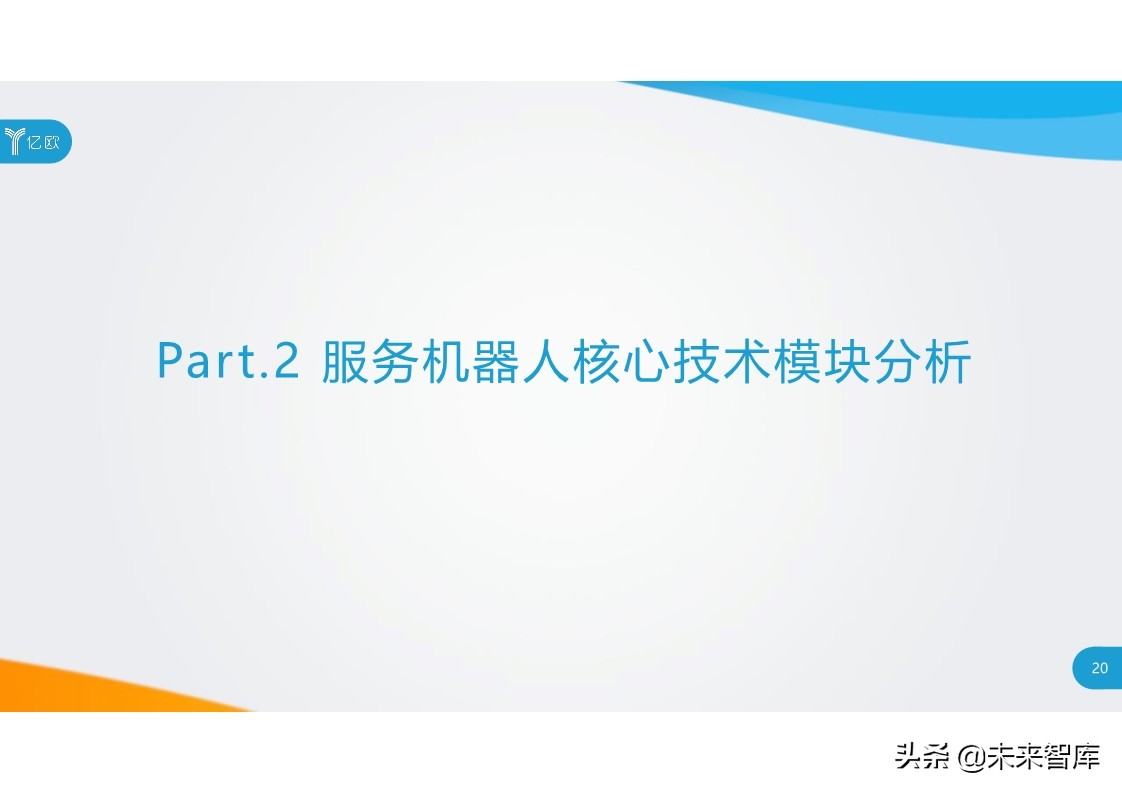 亿欧

Part.2 服务机器人核心技术模块分析

20

头条 @未来智库